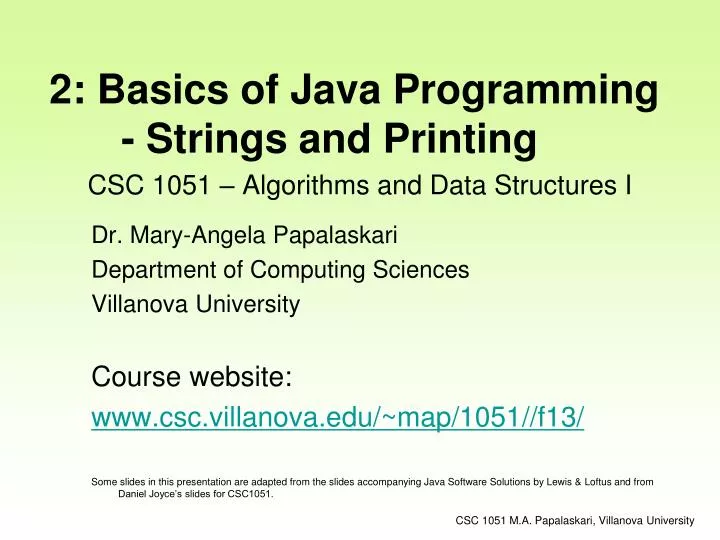 2: Basics of Java Programming - Strings and Printing

CSC 1051 – Algorithms and Data Structures I

Dr. Mary-Angela Papalaskari
Department of Computing Sciences
Villanova University

Course website:
www.csc.villanova.edu/~map/1051//f13/

Some slides in this presentation are adapted from the slides accompanying Java Software Solutions by Lewis & Loftus and from Daniel Joyce's slides for CSC1051.

CSC 1051 M.A. Papalaskari, Villanova University